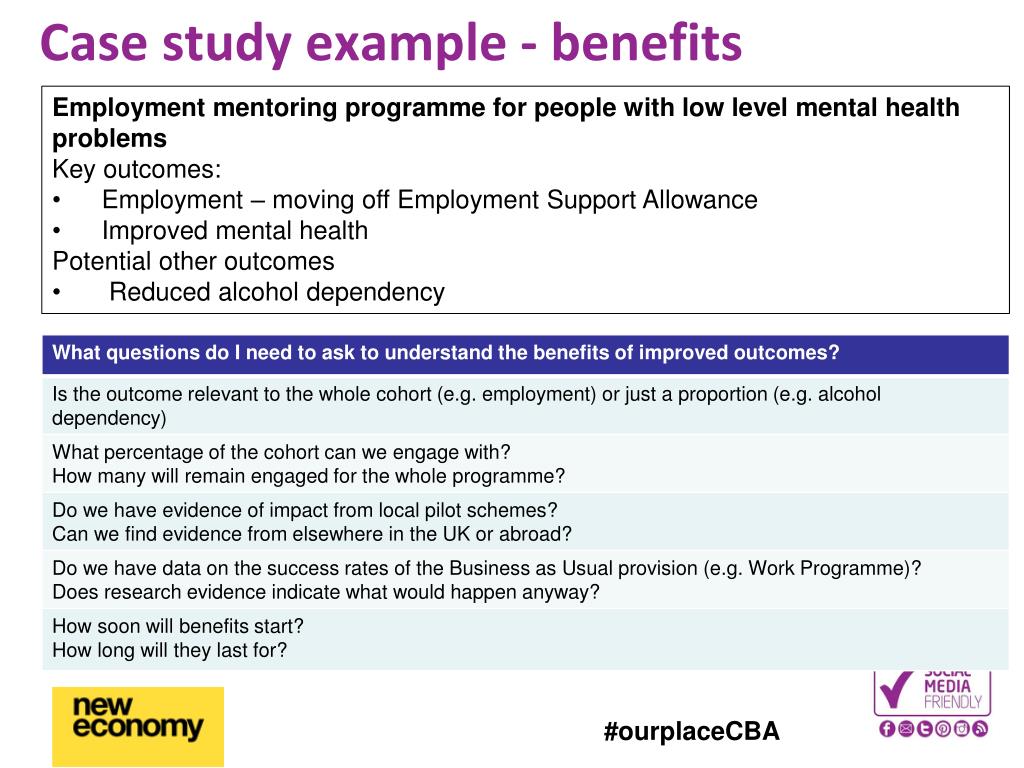 Case study example - benefits

Employment mentoring programme for people with low level mental health problems
Key outcomes:
• Employment – moving off Employment Support Allowance
• Improved mental health
Potential other outcomes
• Reduced alcohol dependency

| What questions do I need to ask to understand the benefits of improved outcomes? |
|---|
| Is the outcome relevant to the whole cohort (e.g. employment) or just a proportion (e.g. alcohol dependency) |
| What percentage of the cohort can we engage with? How many will remain engaged for the whole programme? |
| Do we have evidence of impact from local pilot schemes? Can we find evidence from elsewhere in the UK or abroad? |
| Do we have data on the success rates of the Business as Usual provision (e.g. Work Programme)? Does research evidence indicate what would happen anyway? |
| How soon will benefits start? How long will they last for? |

new economy

#ourplaceCBA

SOCIAL MEDIA FRIENDLY